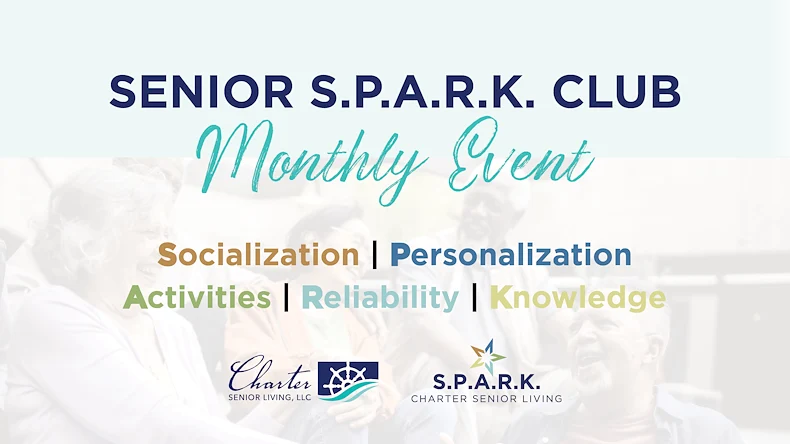 SENIOR S.P.A.R.K. CLUB
Monthly Event

Socialization | Personalization
Activities | Reliability | Knowledge

Charter
SENIOR LIVING, LLC

S.P.A.R.K.
CHARTER SENIOR LIVING